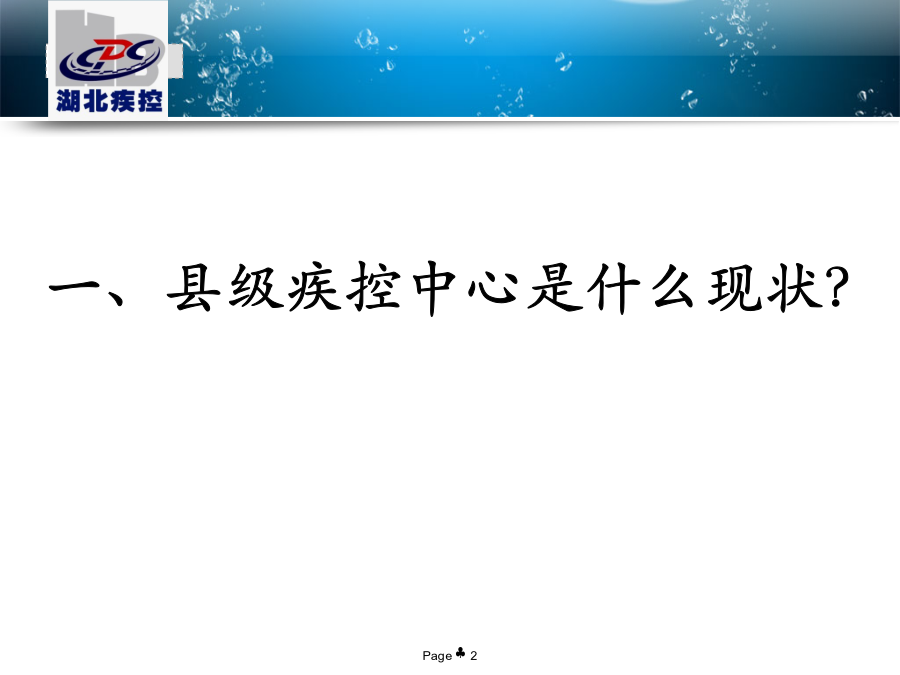 CDC
湖北疾控

一、县级疾控中心是什么现状?

Page ♣ 2